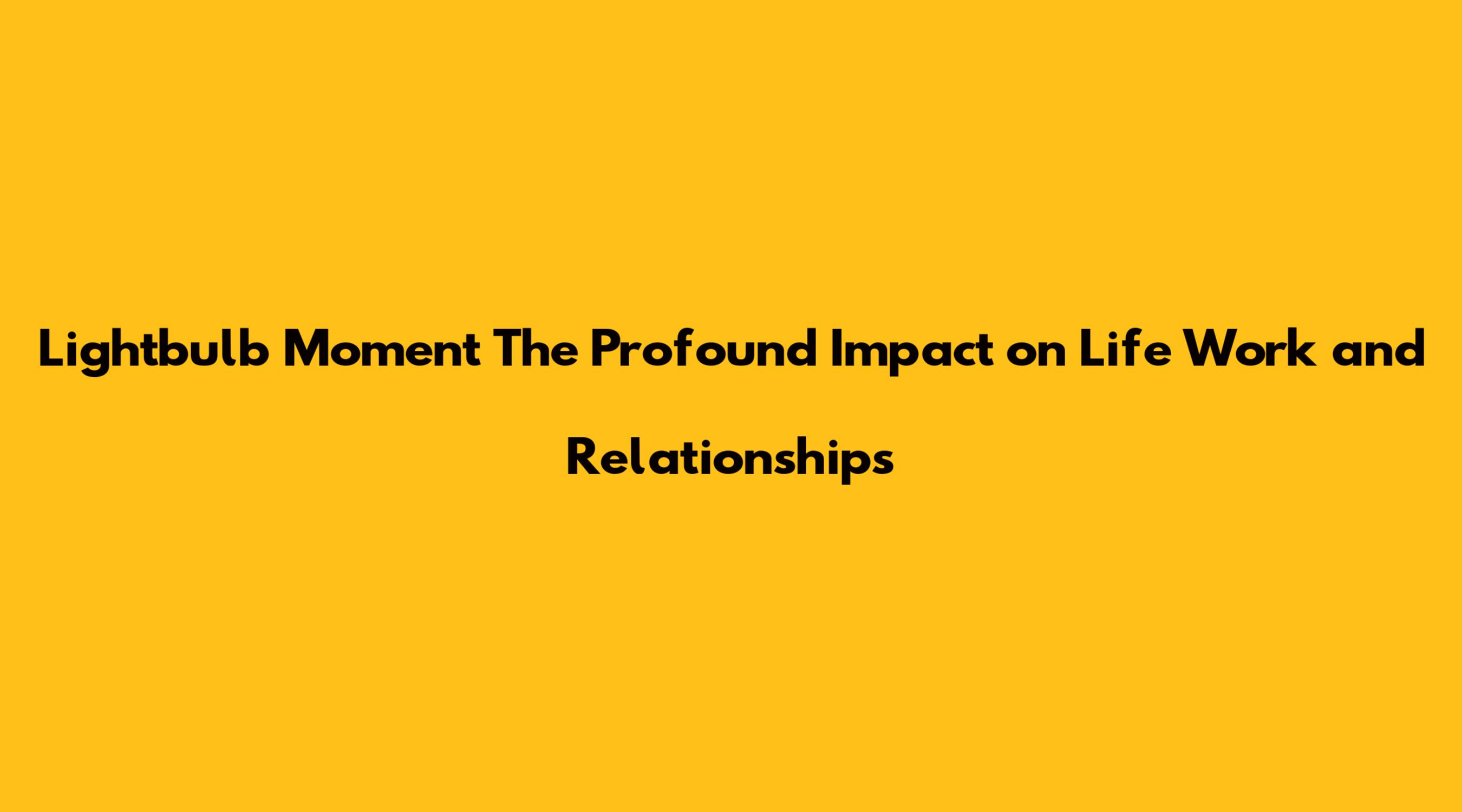 Lightbulb Moment The Profound Impact on Life Work and Relationships